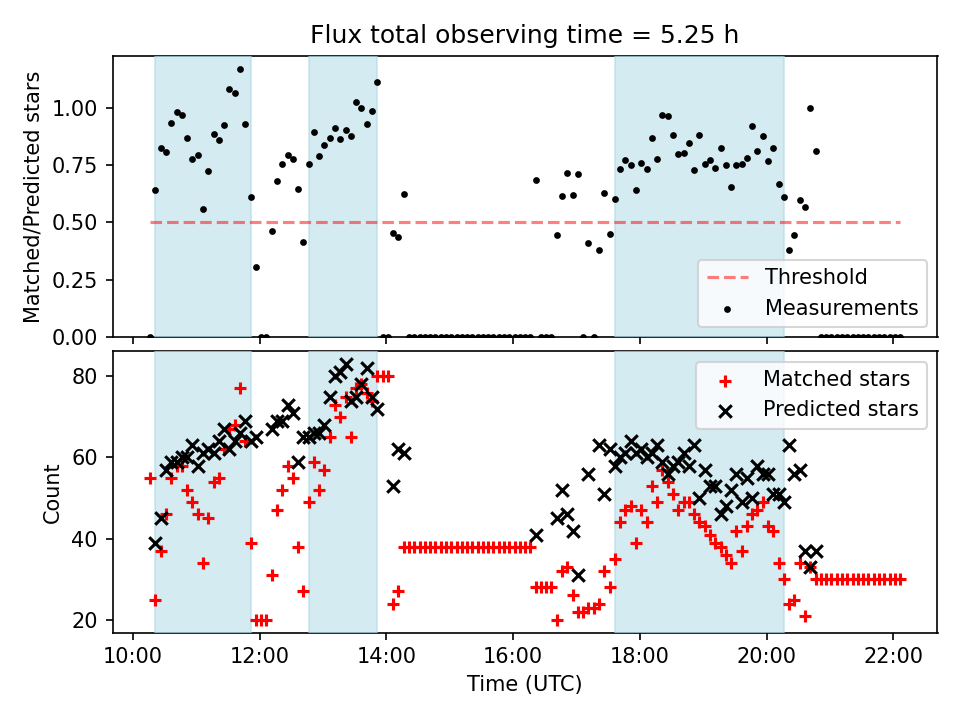 Flux total observing time = 5.25 h

Matched/Predicted stars

1.00
0.75
0.50
0.25
0.00

Threshold
Measurements

Count

80
60
40
20

Matched stars
Predicted stars

10:00
12:00
14:00
16:00
18:00
20:00
22:00

Time (UTC)